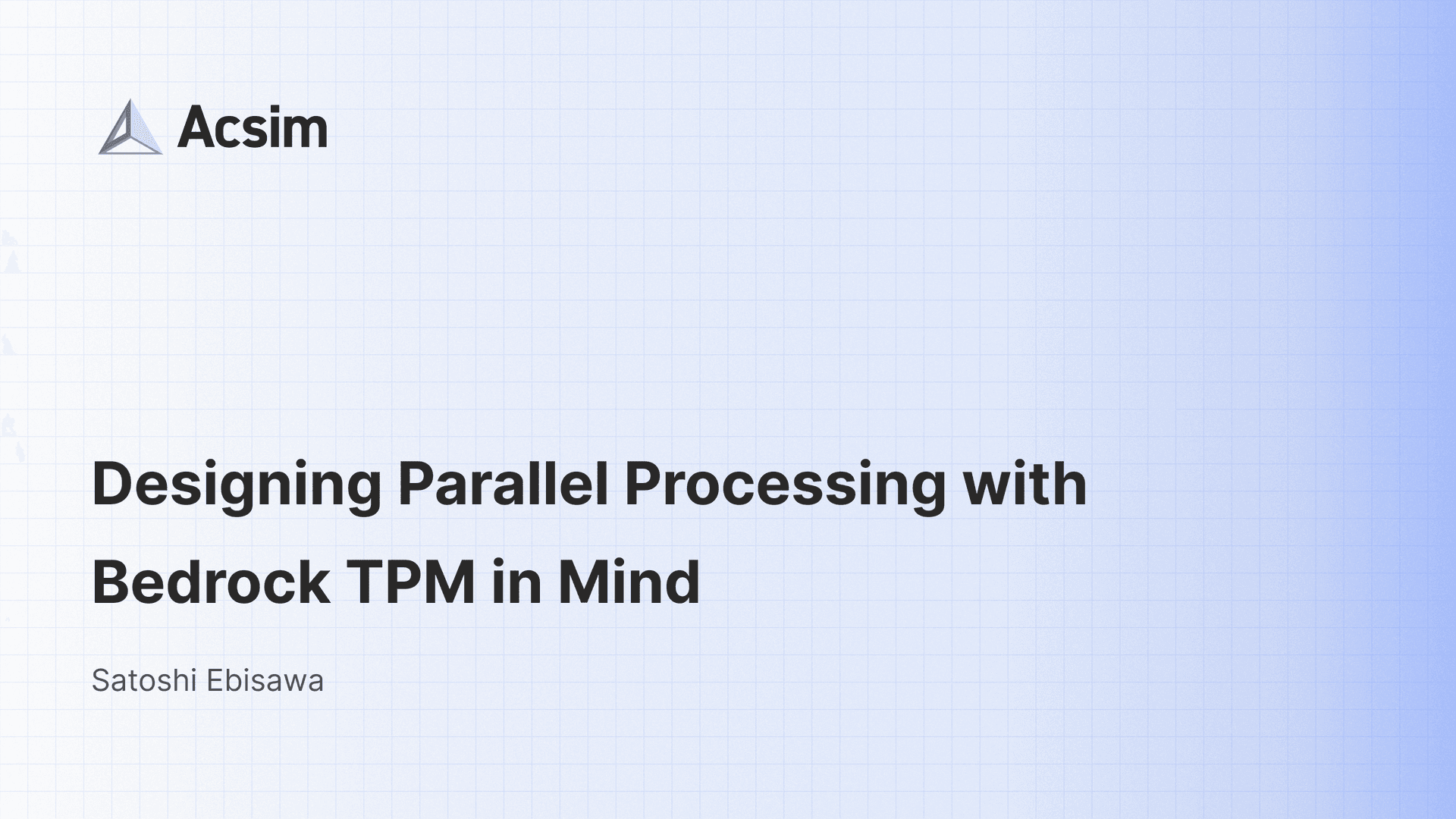 Acsim

Designing Parallel Processing with Bedrock TPM in Mind

Satoshi Ebisawa